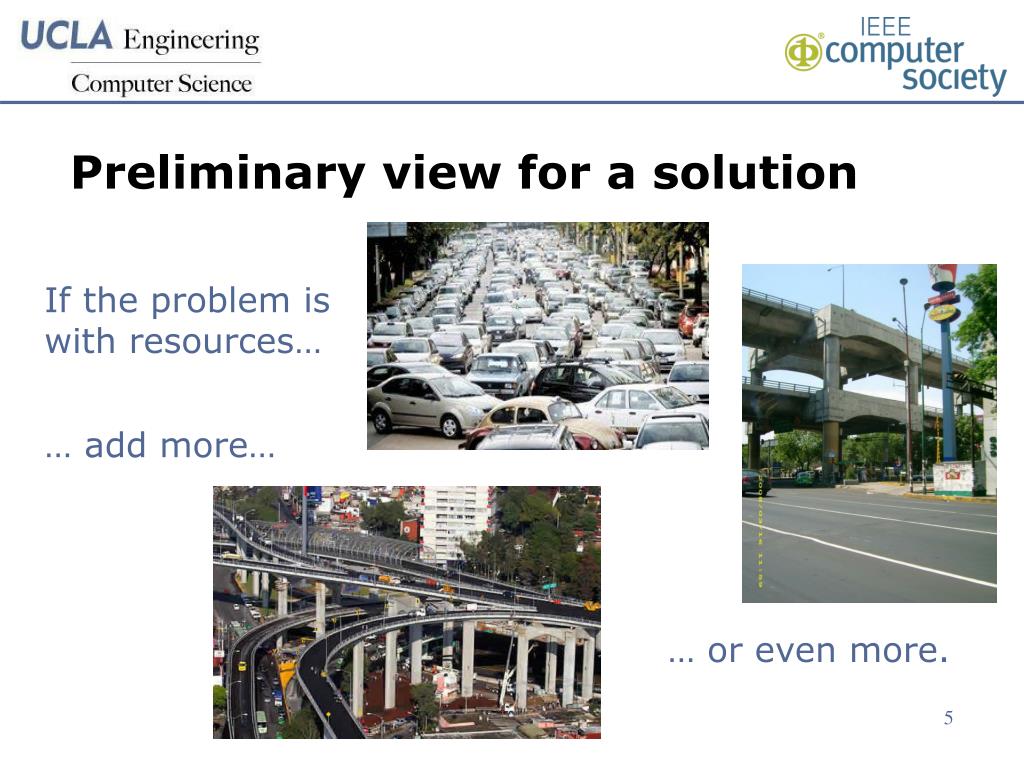 UCLA Engineering
Computer Science

IEEE computer society

Preliminary view for a solution

If the problem is with resources…

… add more…

… or even more.

5